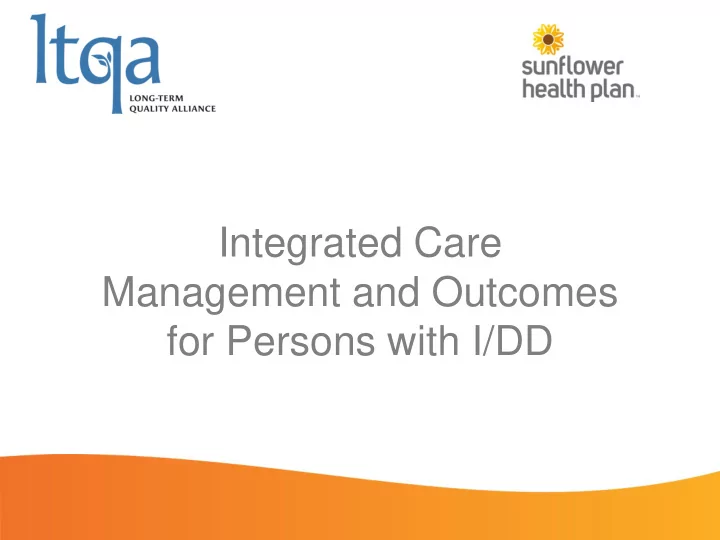 ltqa
LONG-TERM QUALITY ALLIANCE

sunflower health plan™

Integrated Care Management and Outcomes for Persons with I/DD